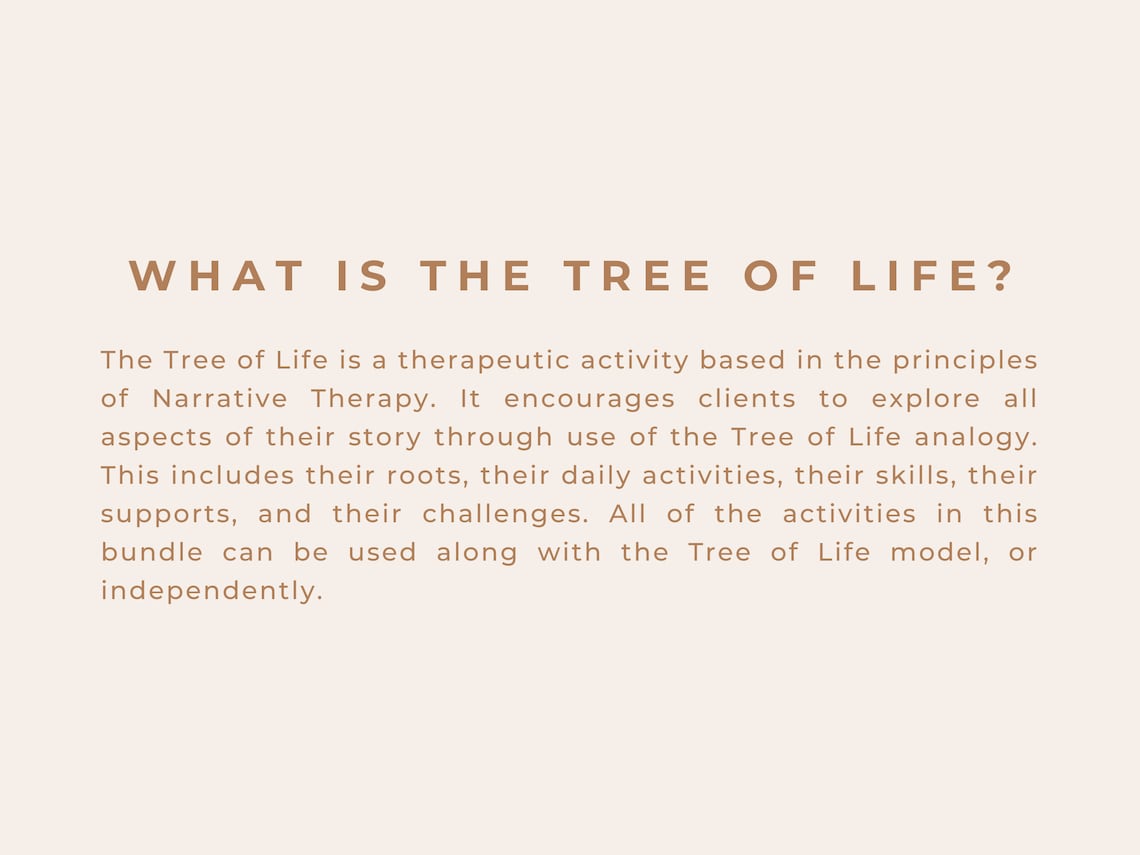 WHAT IS THE TREE OF LIFE?

The Tree of Life is a therapeutic activity based in the principles of Narrative Therapy. It encourages clients to explore all aspects of their story through use of the Tree of Life analogy. This includes their roots, their daily activities, their skills, their supports, and their challenges. All of the activities in this bundle can be used along with the Tree of Life model, or independently.